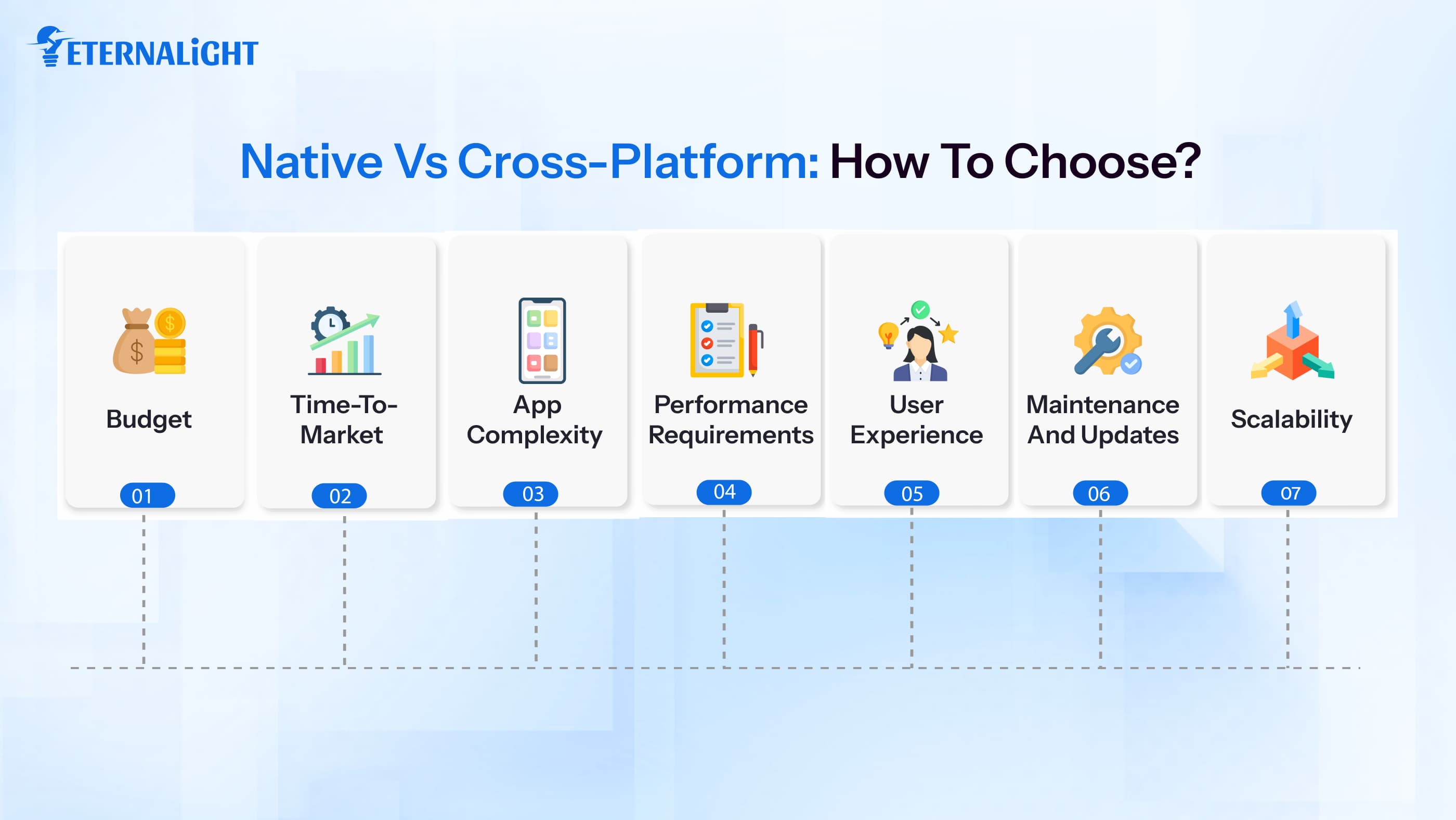 ETERNALiGHT

Native Vs Cross-Platform: How To Choose?

Budget
01

Time-To-Market
02

App Complexity
03

Performance Requirements
04

User Experience
05

Maintenance And Updates
06

Scalability
07